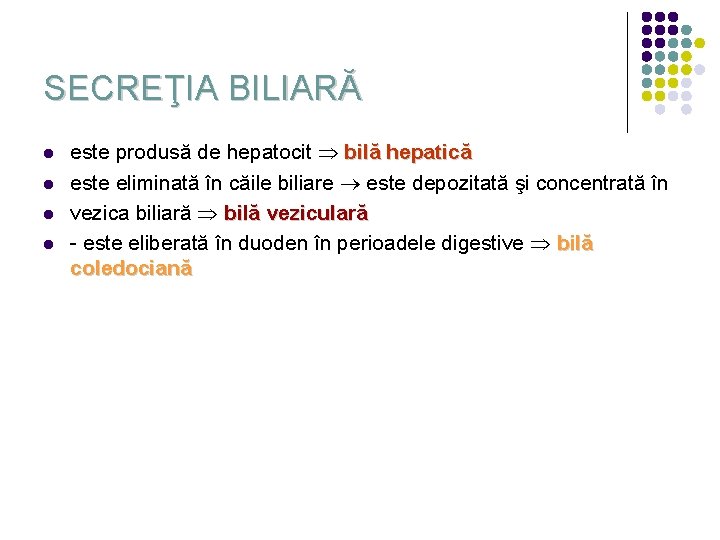 SECREŢIA BILIARĂ

- este produsă de hepatocit $\Rightarrow$ bilă hepatică
- este eliminată în căile biliare $\rightarrow$ este depozitată şi concentrată în
- vezica biliară $\Rightarrow$ bilă veziculară
- - este eliberată în duoden în perioadele digestive $\Rightarrow$ bilă coledociană